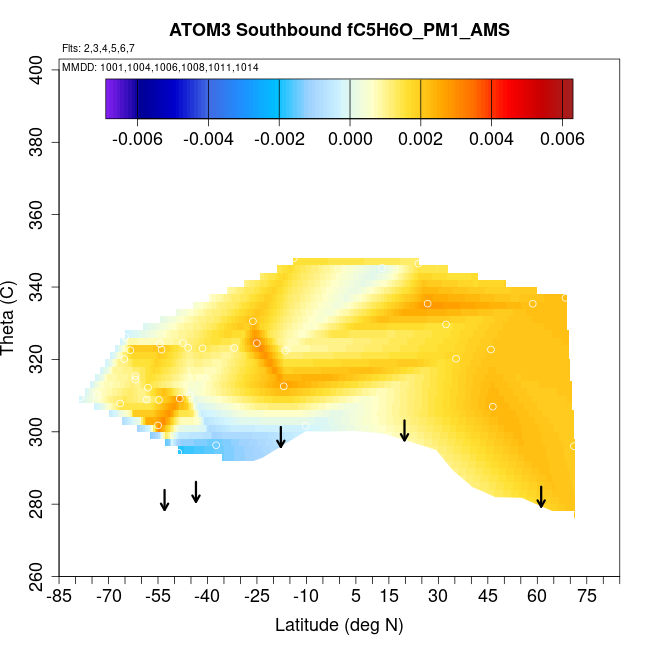 ATOM3 Southbound fC5H6O_PM1_AMS

Flts: 2,3,4,5,6,7

MMDD: 1001,1004,1006,1008,1011,1014

-0.006 -0.004 -0.002 0.000 0.002 0.004 0.006

Theta (C)

400
380
360
340
320
300
280
260

-85 -70 -55 -40 -25 -10 5 15 30 45 60 75

Latitude (deg N)